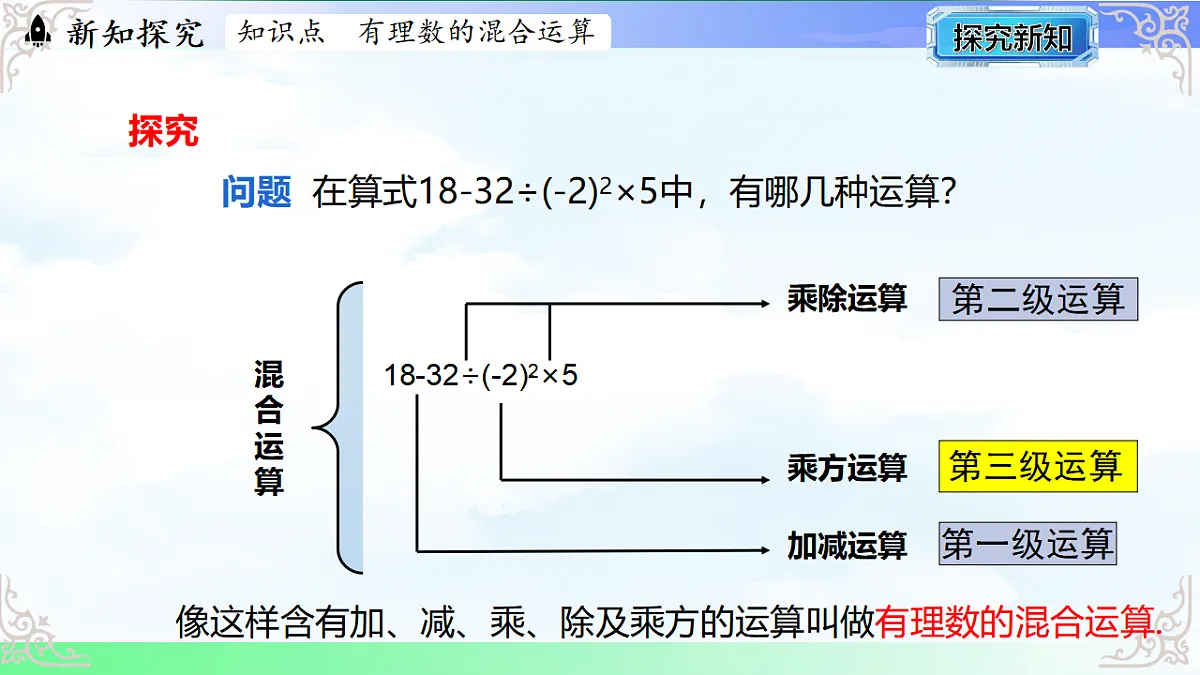 新知探究 知识点 有理数的混合运算

探究新知

探究

问题 在算式$18-32\div(-2)^2\times5$中，有哪几种运算？

混合运算

$18-32\div(-2)^2\times5$

乘除运算 第二级运算

乘方运算 第三级运算

加减运算 第一级运算

像这样含有加、减、乘、除及乘方的运算叫做有理数的混合运算.